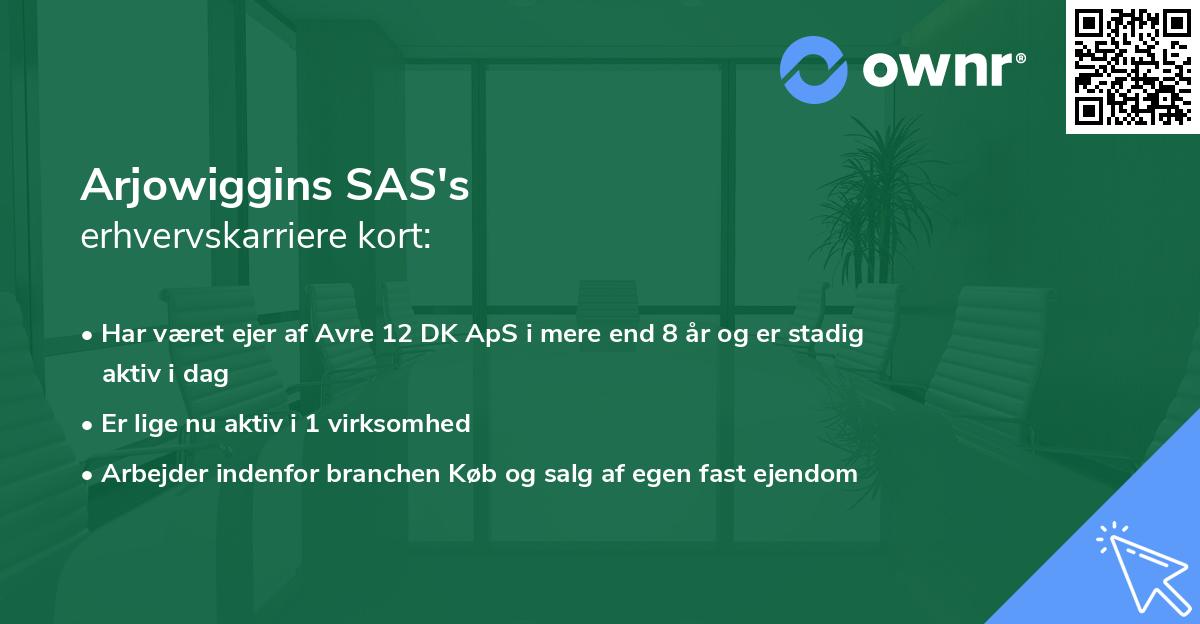 ownr®

Arjowiggins SAS's
erhvervskarriere kort:

• Har været ejer af Avre 12 DK ApS i mere end 8 år og er stadig aktiv i dag
• Er lige nu aktiv i 1 virksomhed
• Arbejder indenfor branchen Køb og salg af egen fast ejendom